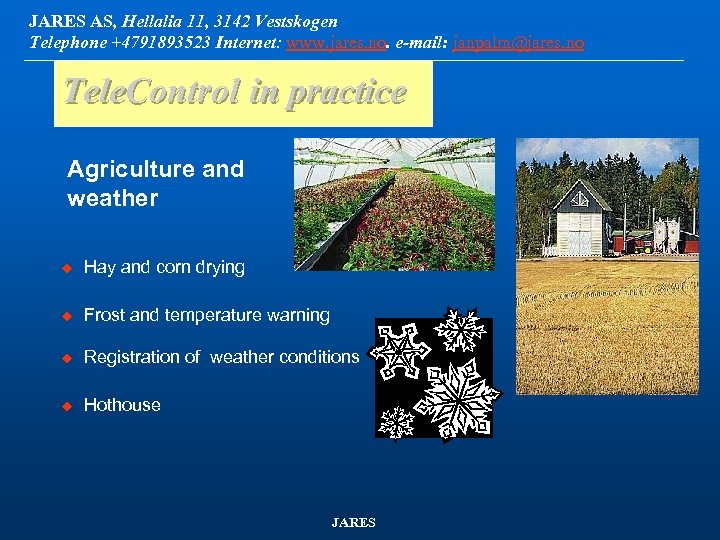 JARES AS, Hellalia 11, 3142 Vestskogen
Telephone +4791893523 Internet: www.jares.no. e-mail: janpalm@jares.no

TeleControl in practice

Agriculture and weather

Hay and corn drying

Frost and temperature warning

Registration of weather conditions

Hothouse

JARES